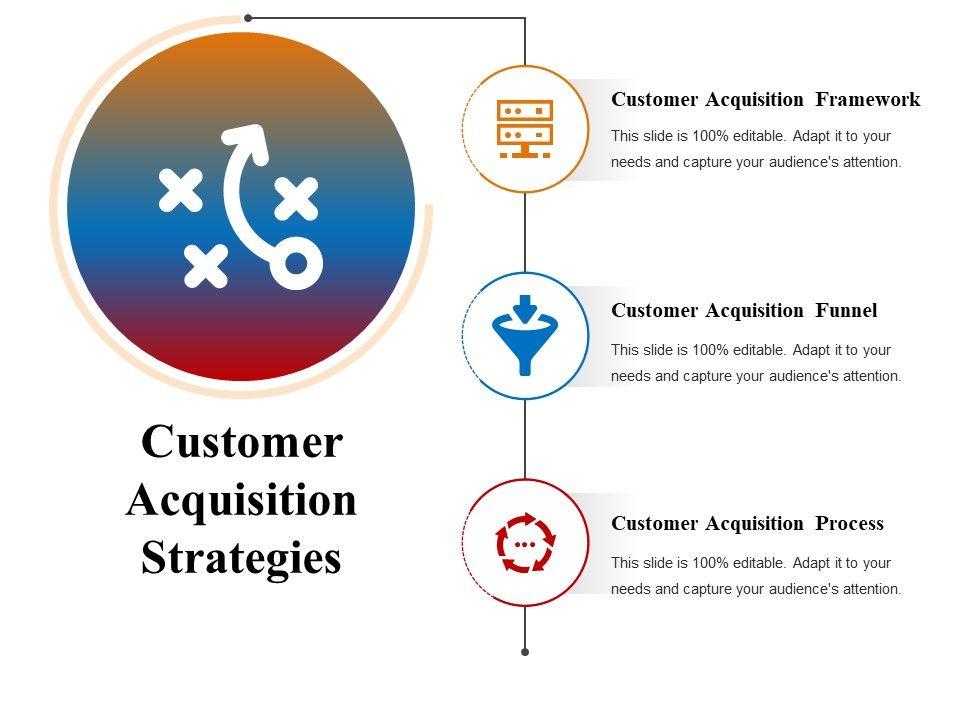 Customer Acquisition Strategies

Customer Acquisition Framework

This slide is 100% editable. Adapt it to your needs and capture your audience's attention.

Customer Acquisition Funnel

This slide is 100% editable. Adapt it to your needs and capture your audience's attention.

Customer Acquisition Process

This slide is 100% editable. Adapt it to your needs and capture your audience's attention.